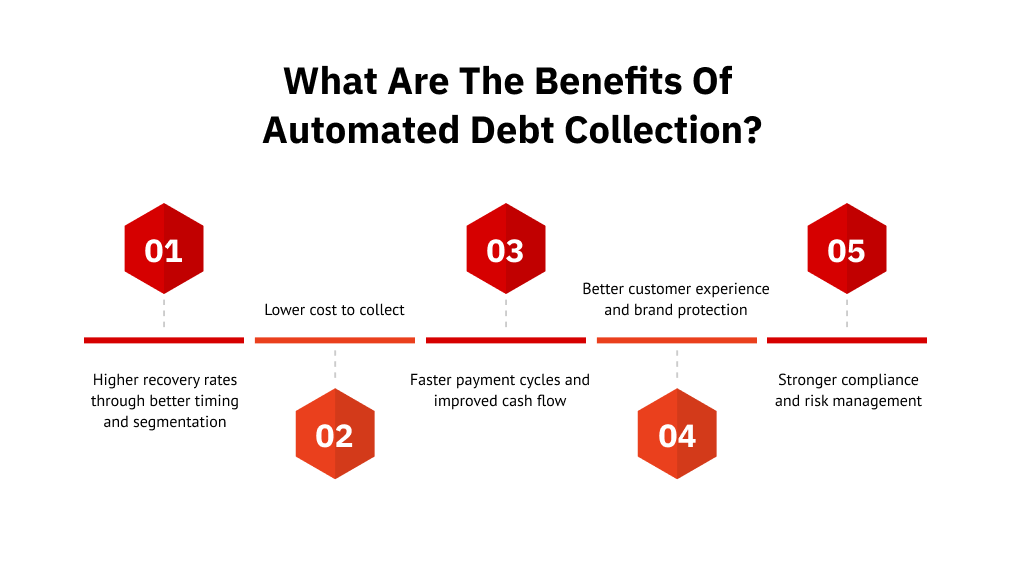 What Are The Benefits Of Automated Debt Collection?

01

Higher recovery rates through better timing and segmentation

Lower cost to collect

02

03

Faster payment cycles and improved cash flow

Better customer experience and brand protection

04

05

Stronger compliance and risk management